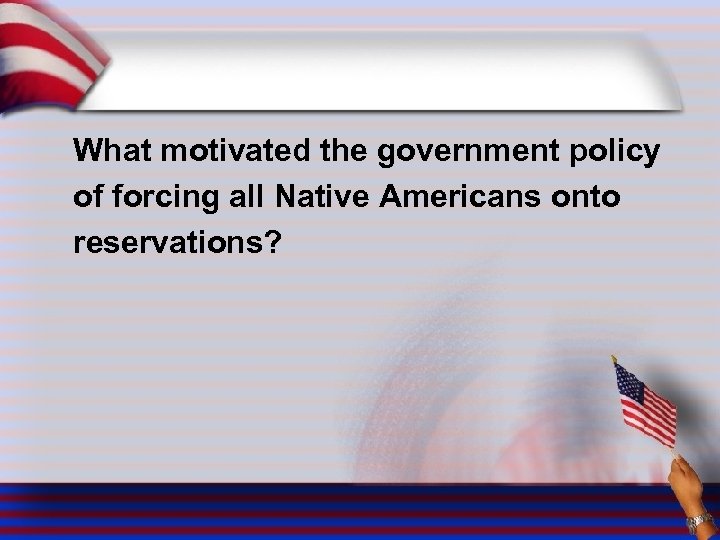 What motivated the government policy of forcing all Native Americans onto reservations?